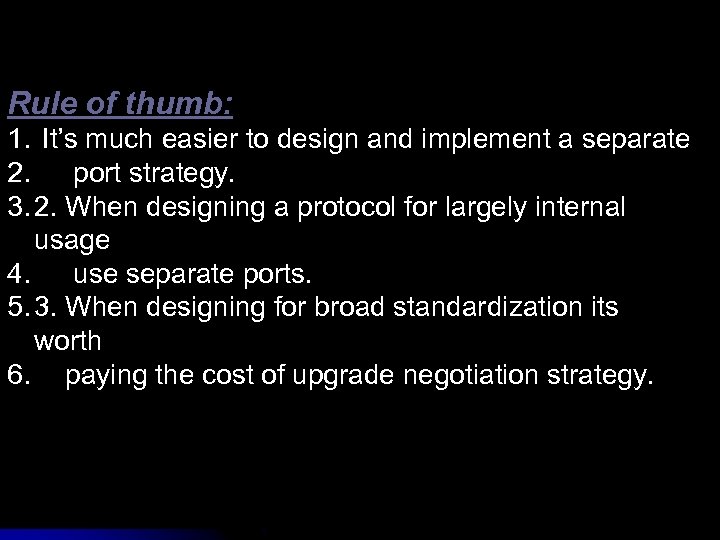 Rule of thumb:

1. It's much easier to design and implement a separate
2. port strategy.
3. 2. When designing a protocol for largely internal usage
4. use separate ports.
5. 3. When designing for broad standardization its worth
6. paying the cost of upgrade negotiation strategy.